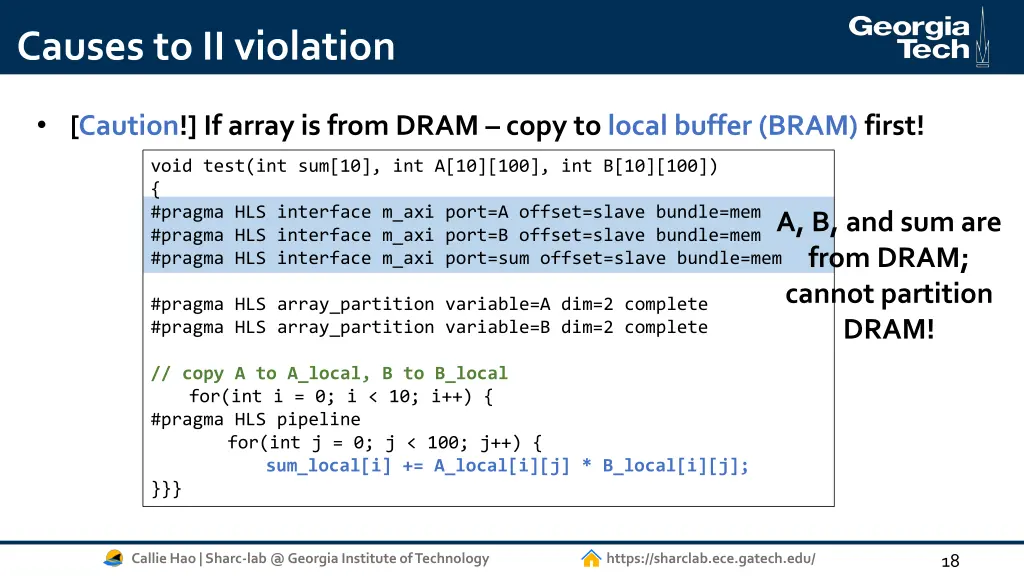 Causes to II violation

Georgia Tech

• [Caution!] If array is from DRAM – copy to local buffer (BRAM) first!

void test(int sum[10], int A[10][100], int B[10][100])
{
#pragma HLS interface m_axi port=A offset=slave bundle=mem
#pragma HLS interface m_axi port=B offset=slave bundle=mem
#pragma HLS interface m_axi port=sum offset=slave bundle=mem

#pragma HLS array_partition variable=A dim=2 complete
#pragma HLS array_partition variable=B dim=2 complete

// copy A to A_local, B to B_local
for(int i = 0; i < 10; i++) {
#pragma HLS pipeline
for(int j = 0; j < 100; j++) {
sum_local[i] += A_local[i][j] * B_local[i][j];
}}}

A, B, and sum are from DRAM; cannot partition DRAM!

Callie Hao | Sharc-lab @ Georgia Institute of Technology

https://sharclab.ece.gatech.edu/

18